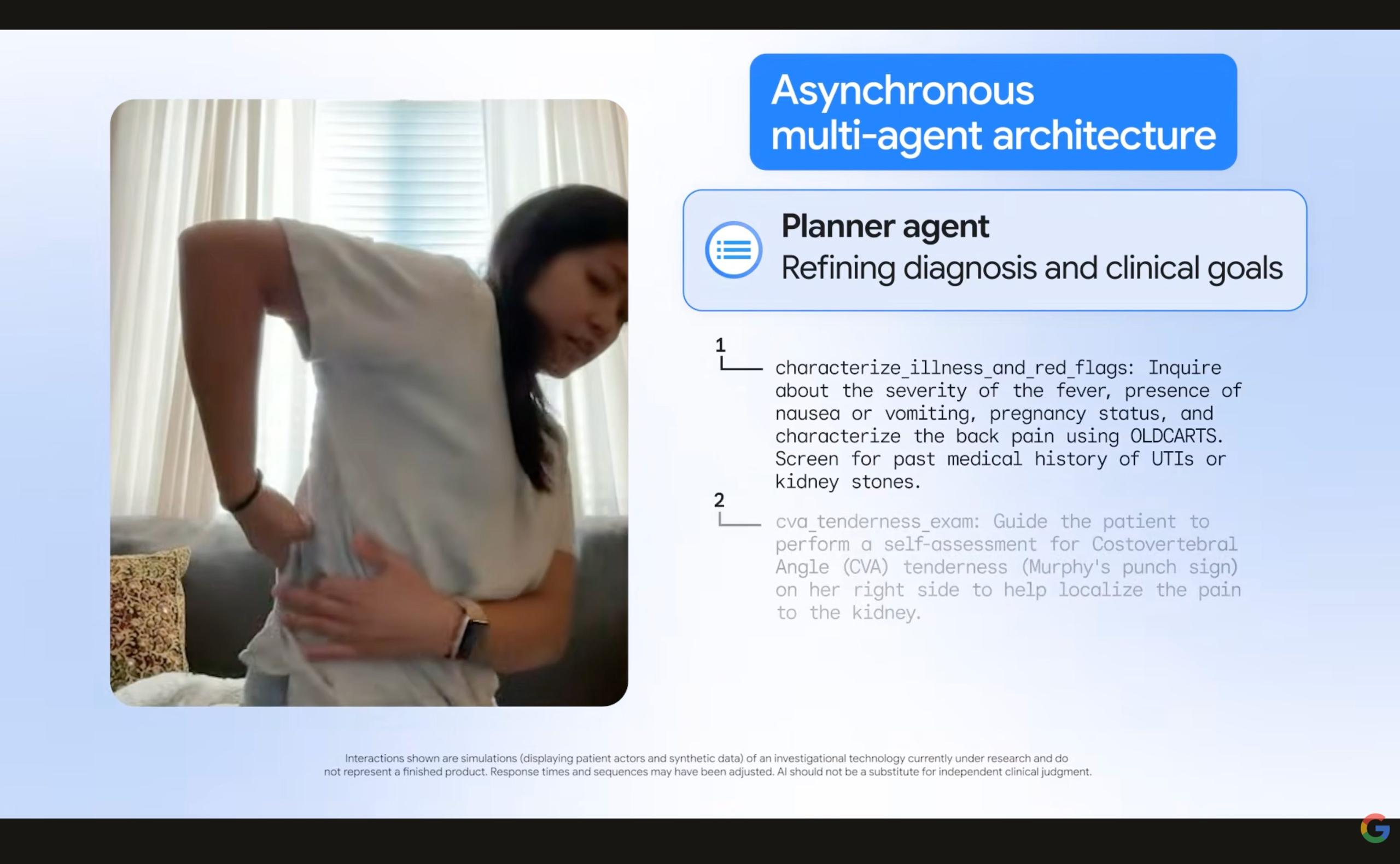 Asynchronous multi-agent architecture

Planner agent
Refining diagnosis and clinical goals

1
characterize_illness_and_red_flags: Inquire about the severity of the fever, presence of nausea or vomiting, pregnancy status, and characterize the back pain using OLDCARTS. Screen for past medical history of UTIs or kidney stones.

2
cva_tenderness_exam: Guide the patient to perform a self-assessment for Costovertebral Angle (CVA) tenderness (Murphy's punch sign) on her right side to help localize the pain to the kidney.

Interactions shown are simulations (displaying patient actors and synthetic data) of an investigational technology currently under research and do not represent a finished product. Response times and sequences may have been adjusted. AI should not be a substitute for independent clinical judgment.

G